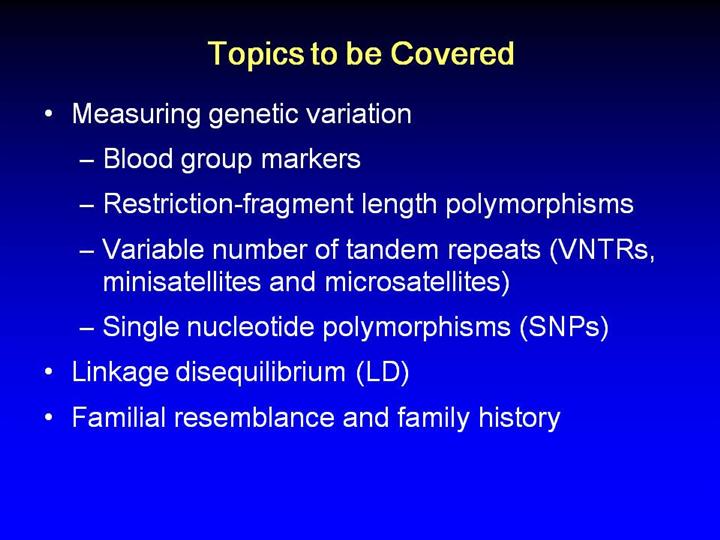 Topics to be Covered

• Measuring genetic variation
– Blood group markers
– Restriction-fragment length polymorphisms
– Variable number of tandem repeats (VNTRs, minisatellites and microsatellites)
– Single nucleotide polymorphisms (SNPs)
• Linkage disequilibrium (LD)
• Familial resemblance and family history